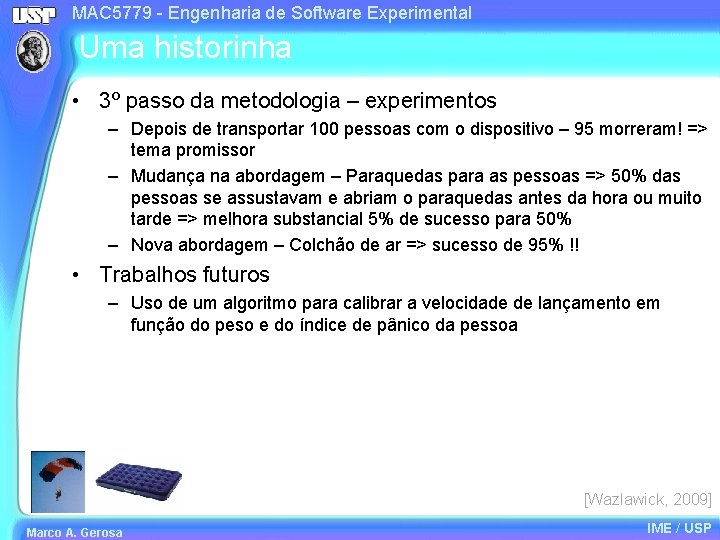 USP

MAC5779 - Engenharia de Software Experimental

Uma historinha

• 3º passo da metodologia – experimentos
 – Depois de transportar 100 pessoas com o dispositivo – 95 morreram! => tema promissor
 – Mudança na abordagem – Paraquedas para as pessoas => 50% das pessoas se assustavam e abriam o paraquedas antes da hora ou muito tarde => melhora substancial 5% de sucesso para 50%
 – Nova abordagem – Colchão de ar => sucesso de 95% !!

• Trabalhos futuros
 – Uso de um algoritmo para calibrar a velocidade de lançamento em função do peso e do índice de pânico da pessoa

[Wazlawick, 2009]

Marco A. Gerosa

IME / USP